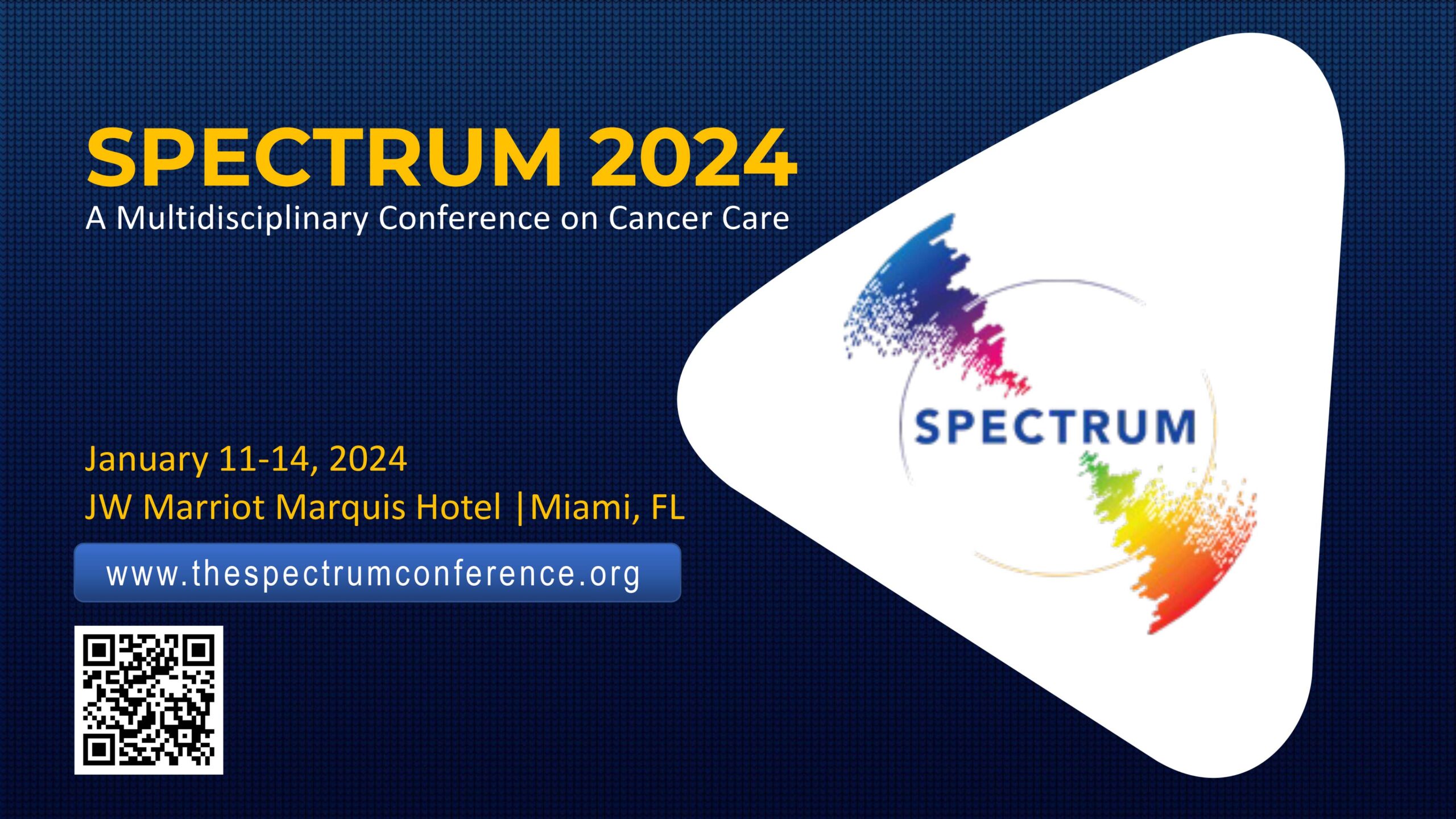 SPECTRUM 2024
A Multidisciplinary Conference on Cancer Care

January 11-14, 2024
JW Marriot Marquis Hotel |Miami, FL

www.thespectrumconference.org

SPECTRUM